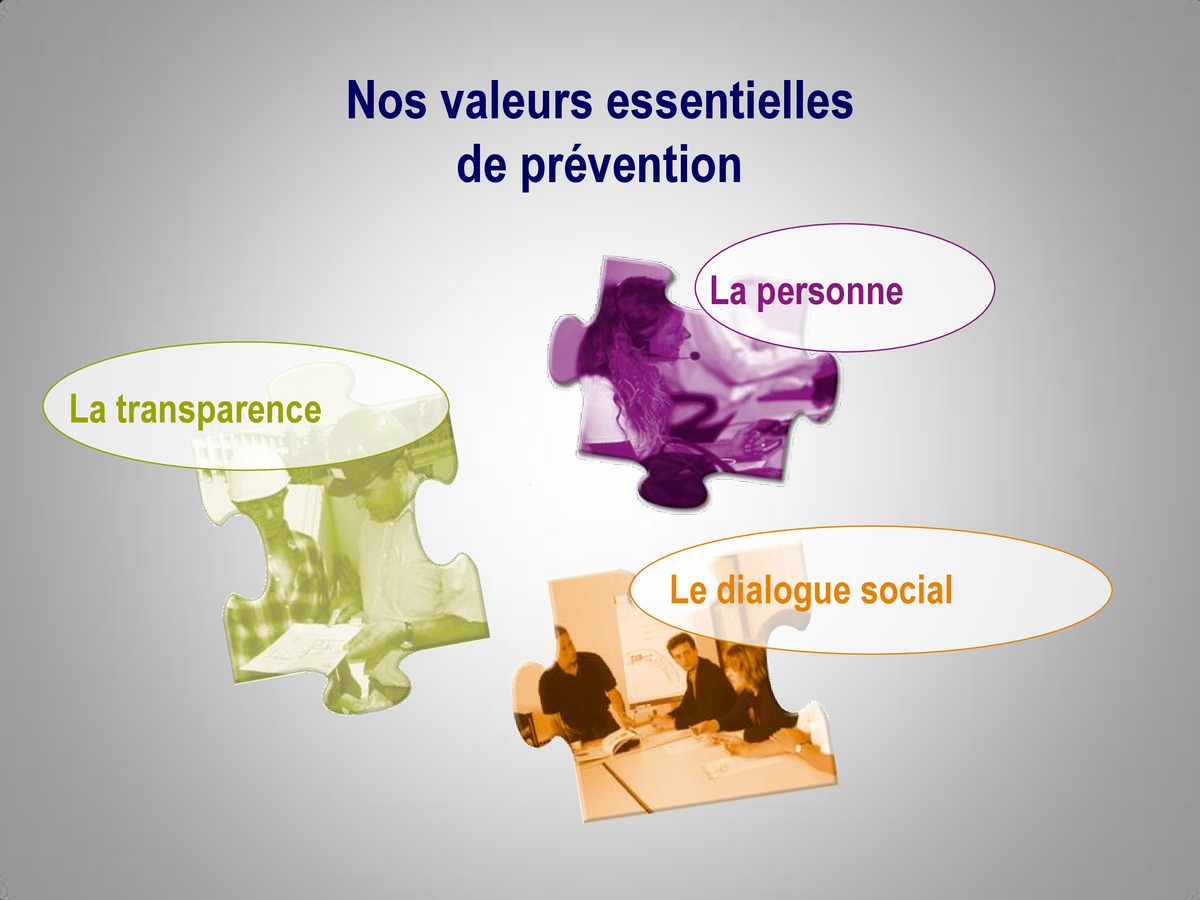 Nos valeurs essentielles de prévention

La personne

La transparence

Le dialogue social